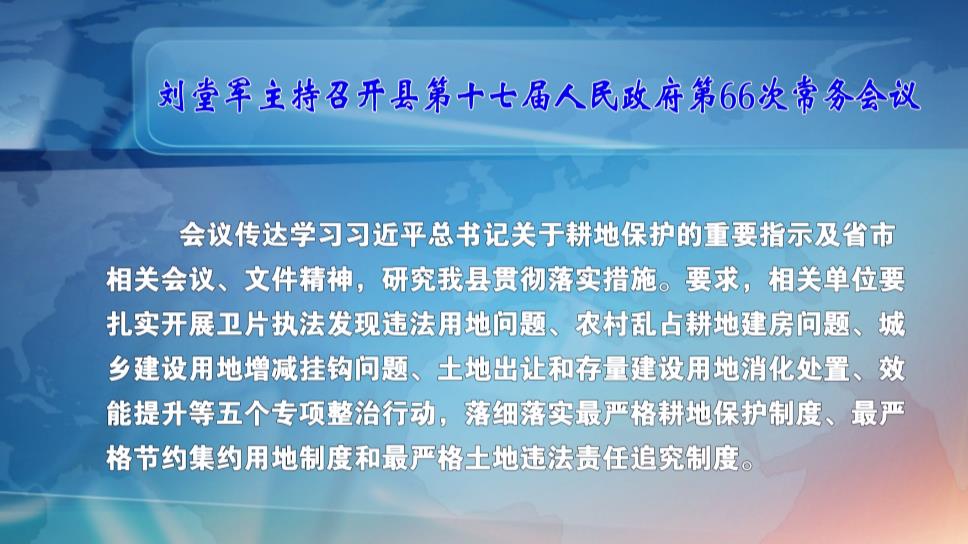 刘堂军主持召开县第十七届人民政府第66次常务会议

会议传达学习习近平总书记关于耕地保护的重要指示及省市相关会议、文件精神，研究我县贯彻落实措施。要求，相关单位要扎实开展卫片执法发现违法用地问题、农村乱占耕地建房问题、城乡建设用地增减挂钩问题、土地出让和存量建设用地消化处置、效能提升等五个专项整治行动，落细落实最严格耕地保护制度、最严格节约集约用地制度和最严格土地违法责任追究制度。